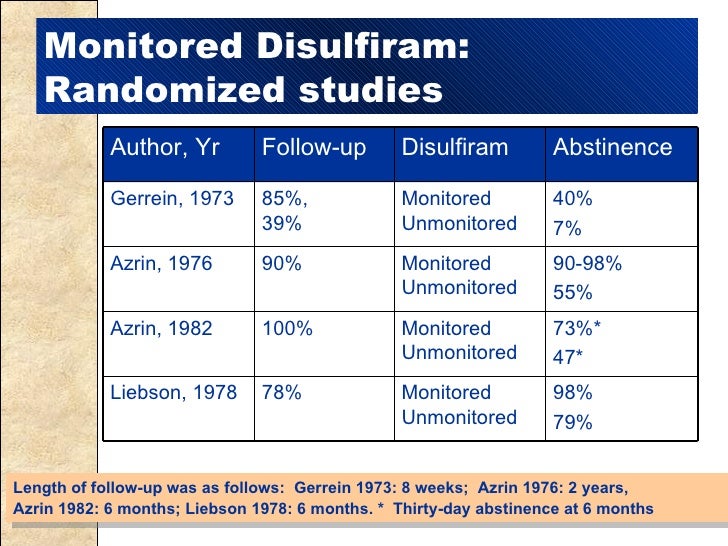 Monitored Disulfiram: Randomized studies

| Author, Yr | Follow-up | Disulfiram | Abstinence |
|---|---|---|---|
| Gerrein, 1973 | 85%, 39% | Monitored Unmonitored | 40% 7% |
| Azrin, 1976 | 90% | Monitored Unmonitored | 90-98% 55% |
| Azrin, 1982 | 100% | Monitored Unmonitored | 73%* 47* |
| Liebson, 1978 | 78% | Monitored Unmonitored | 98% 79% |

Length of follow-up was as follows: Gerrein 1973: 8 weeks; Azrin 1976: 2 years, Azrin 1982: 6 months; Liebson 1978: 6 months. * Thirty-day abstinence at 6 months